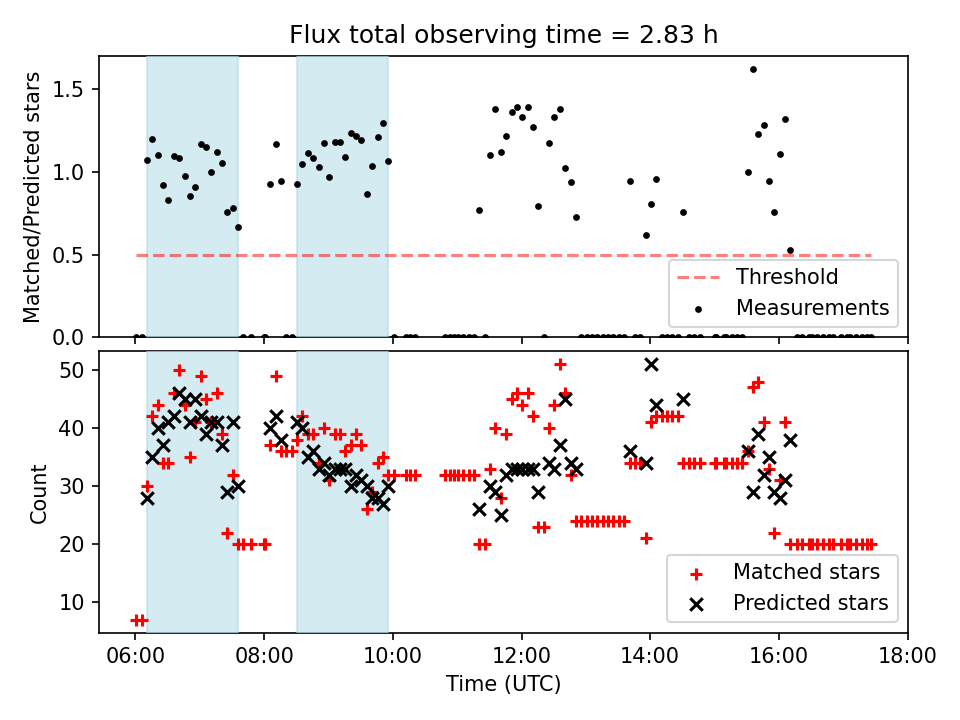 Flux total observing time = 2.83 h

Matched/Predicted stars

1.5
1.0
0.5
0.0

Threshold
Measurements

Count

50
40
30
20
10

Matched stars
Predicted stars

06:00 08:00 10:00 12:00 14:00 16:00 18:00
Time (UTC)